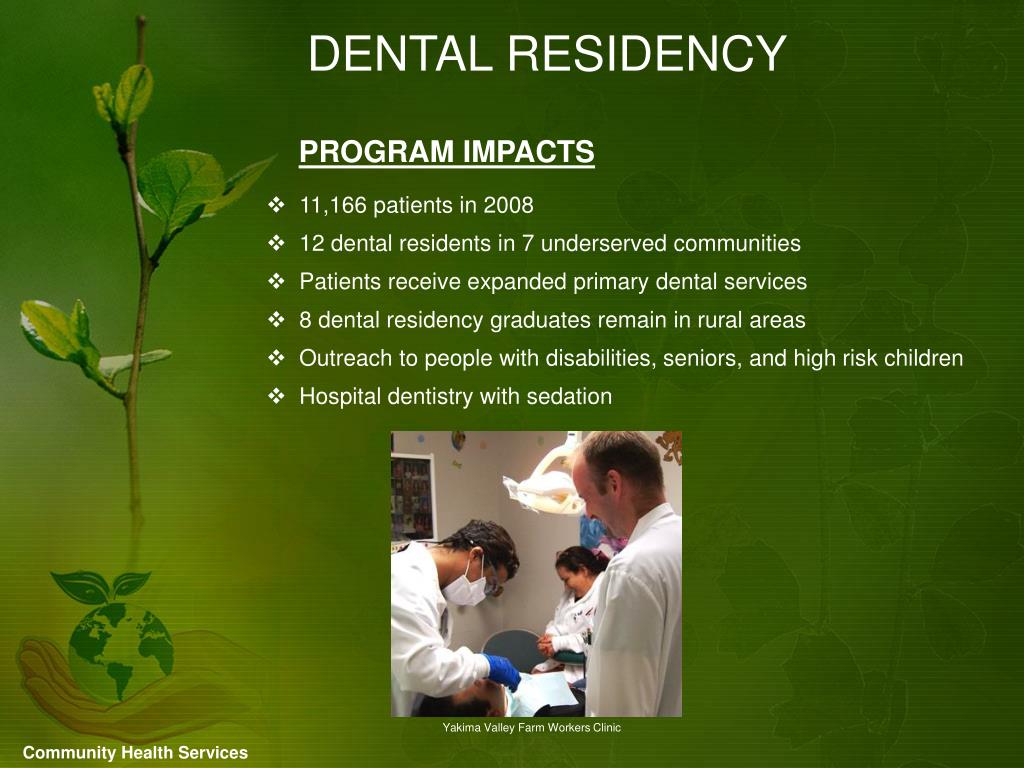 DENTAL RESIDENCY

PROGRAM IMPACTS

❖ 11,166 patients in 2008
❖ 12 dental residents in 7 underserved communities
❖ Patients receive expanded primary dental services
❖ 8 dental residency graduates remain in rural areas
❖ Outreach to people with disabilities, seniors, and high risk children
❖ Hospital dentistry with sedation

Yakima Valley Farm Workers Clinic

Community Health Services